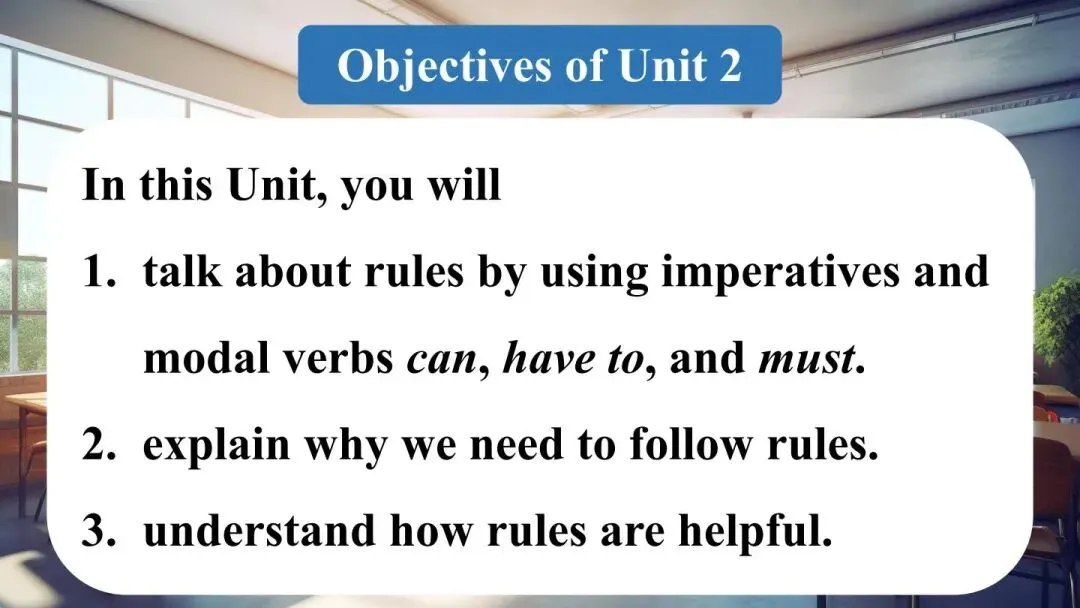 Objectives of Unit 2

In this Unit, you will

1. talk about rules by using imperatives and modal verbs can, have to, and must.

2. explain why we need to follow rules.

3. understand how rules are helpful.